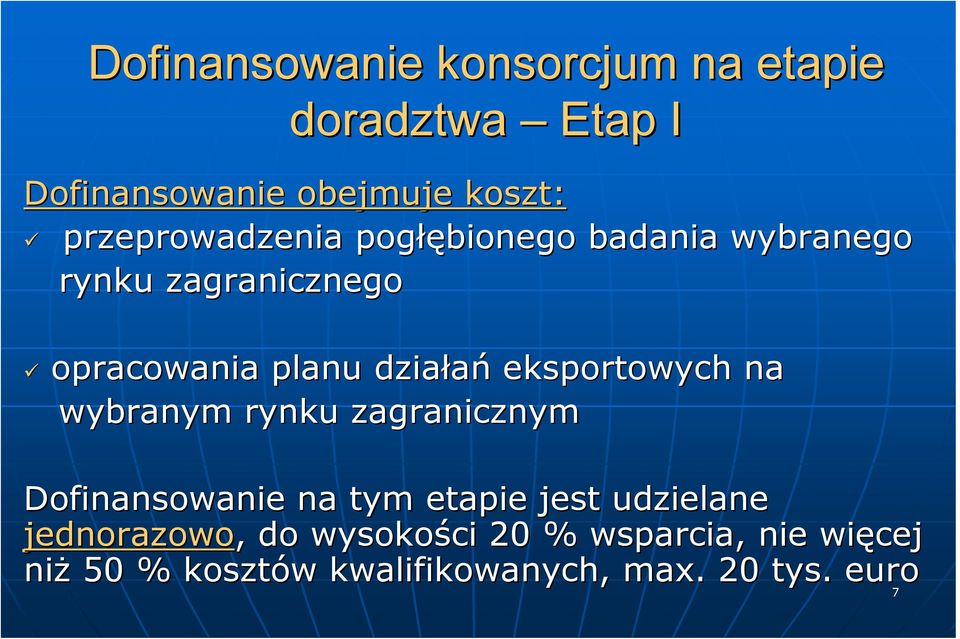 Dofinansowanie konsorcjum na etapie doradztwa – Etap I

Dofinansowanie obejmuje koszt:

✓ przeprowadzenia pogłębionego badania wybranego rynku zagranicznego

✓ opracowania planu działań eksportowych na wybranym rynku zagranicznym

Dofinansowanie na tym etapie jest udzielane jednorazowo, do wysokości 20 % wsparcia, nie więcej niż 50 % kosztów kwalifikowanych, max. 20 tys. euro

7